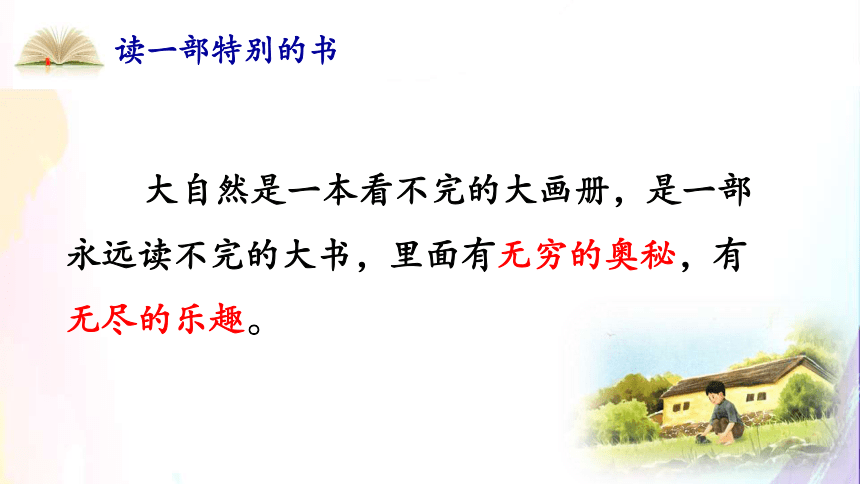 读一部特别的书

大自然是一本看不完的大画册，是一部永远读不完的大书，里面有无穷的奥秘，有无尽的乐趣。